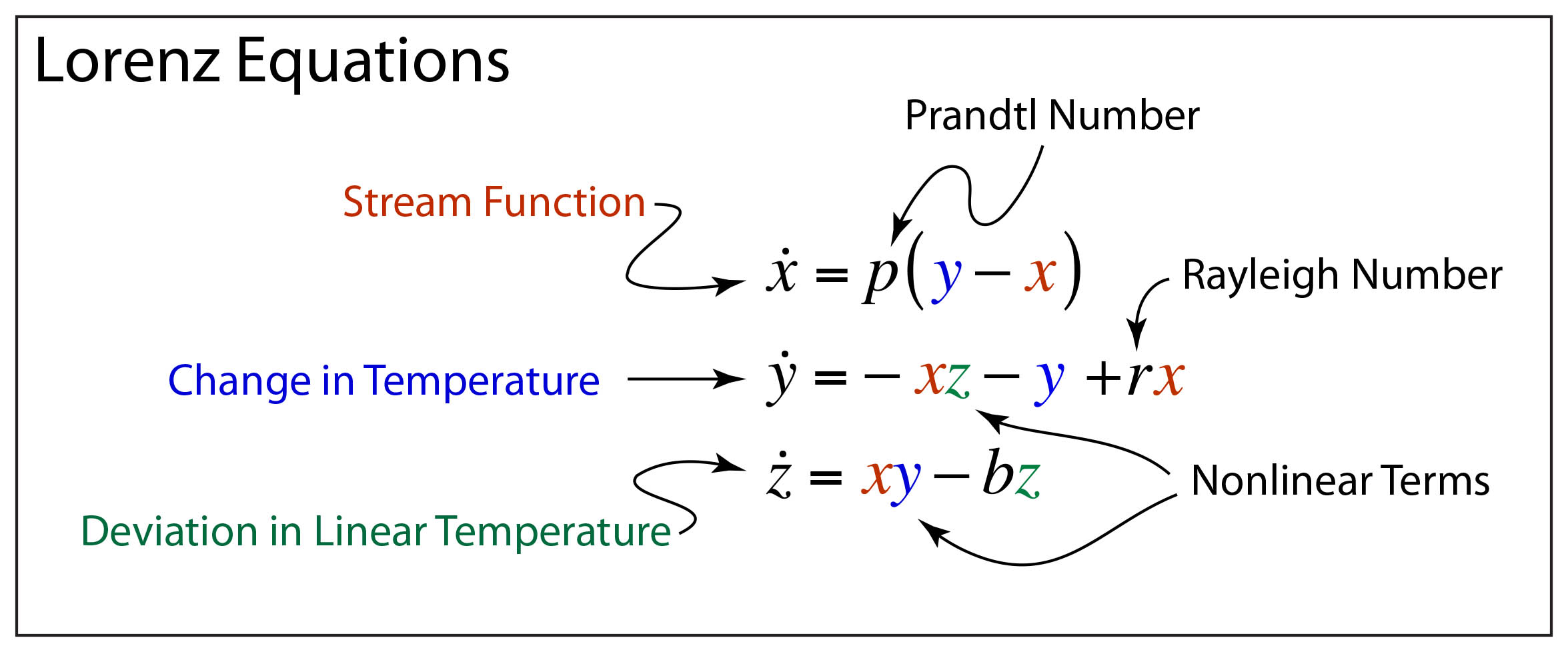 Lorenz Equations

Prandtl Number

Stream Function

$\dot{x} = p(y - x)$

Rayleigh Number

Change in Temperature

$\dot{y} = -xz - y + rx$

$\dot{z} = xy - bz$

Nonlinear Terms

Deviation in Linear Temperature